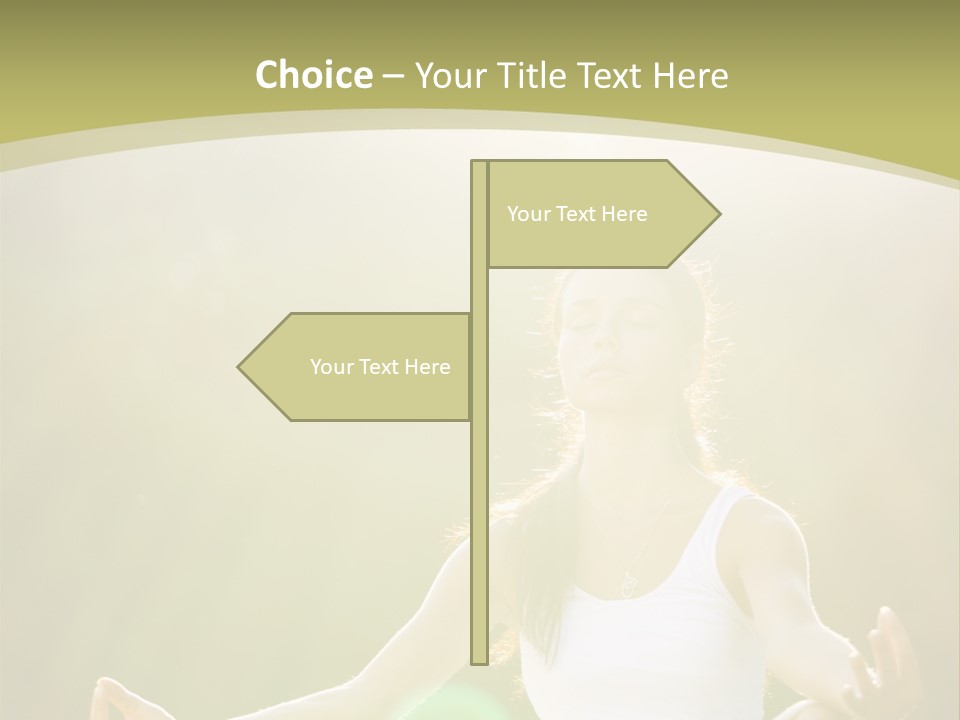 Choice – Your Title Text Here

Your Text Here

Your Text Here